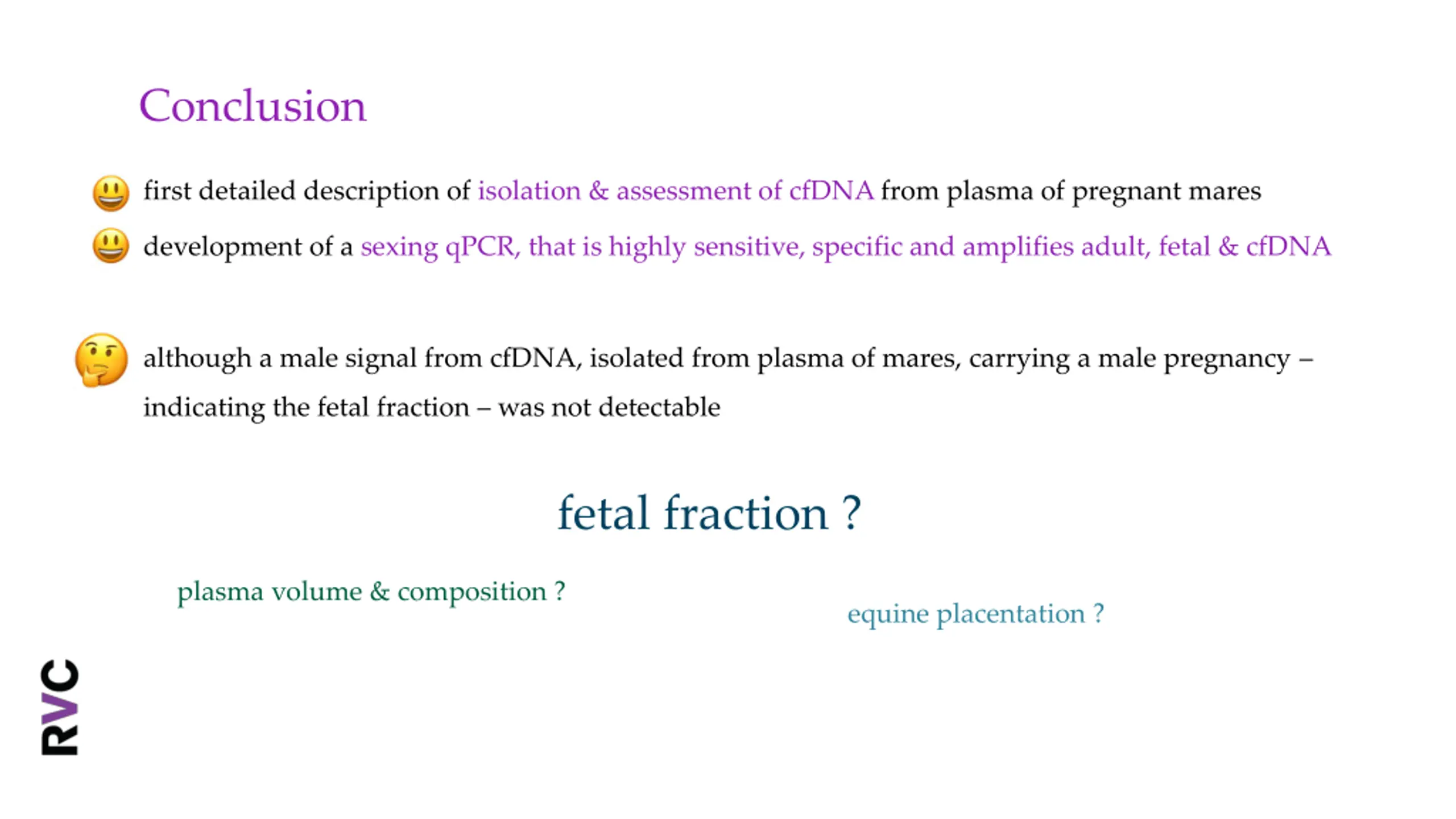 Conclusion

first detailed description of isolation & assessment of cfDNA from plasma of pregnant mares

development of a sexing qPCR, that is highly sensitive, specific and amplifies adult, fetal & cfDNA

although a male signal from cfDNA, isolated from plasma of mares, carrying a male pregnancy – indicating the fetal fraction – was not detectable

fetal fraction ?

plasma volume & composition ?

equine placentation ?

RVC